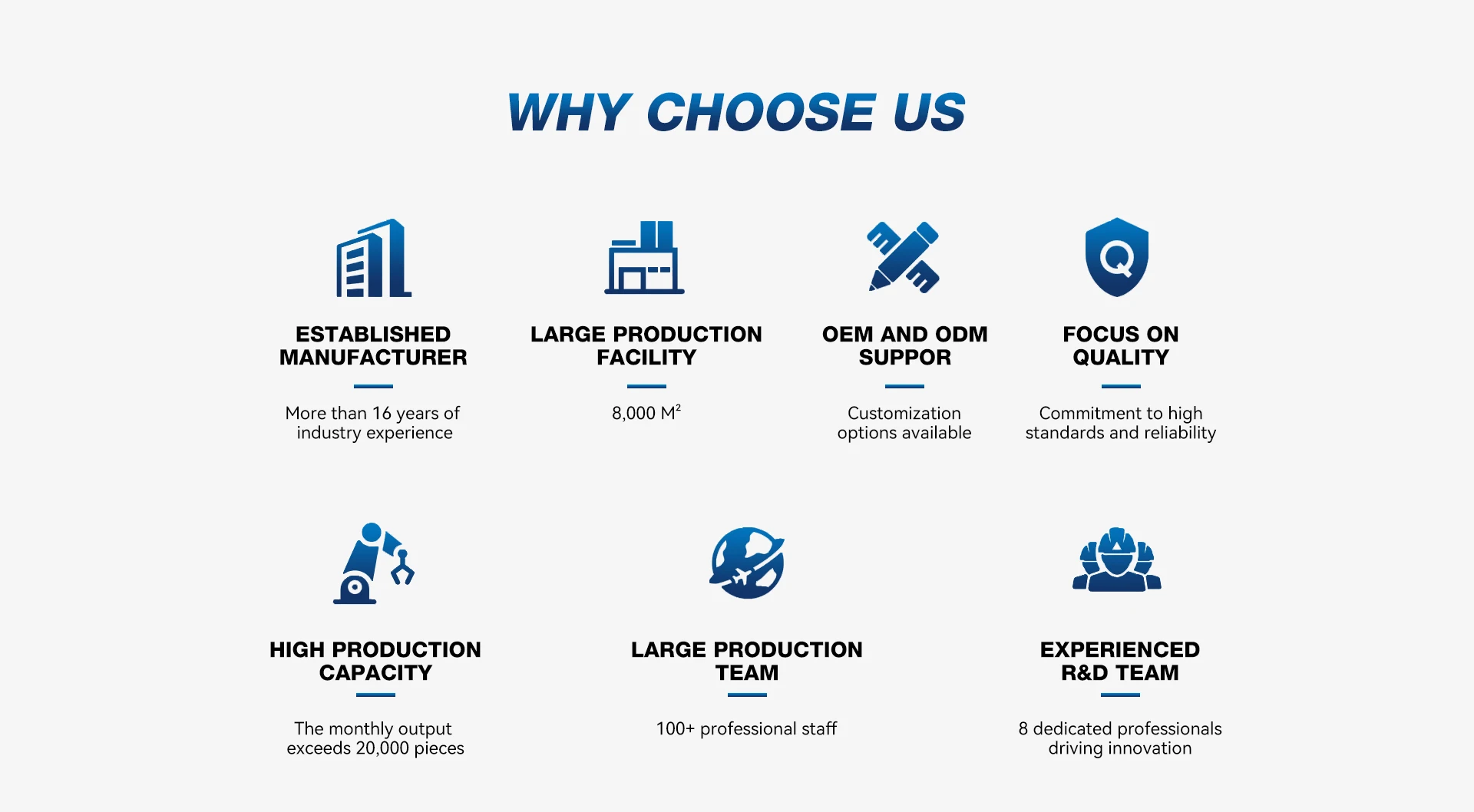 WHY CHOOSE US

ESTABLISHED MANUFACTURER

More than 16 years of industry experience

LARGE PRODUCTION FACILITY

8,000 $M^2$

OEM AND ODM SUPPOR

Customization options available

FOCUS ON QUALITY

Commitment to high standards and reliability

HIGH PRODUCTION CAPACITY

The monthly output exceeds 20,000 pieces

LARGE PRODUCTION TEAM

100+ professional staff

EXPERIENCED R&D TEAM

8 dedicated professionals driving innovation